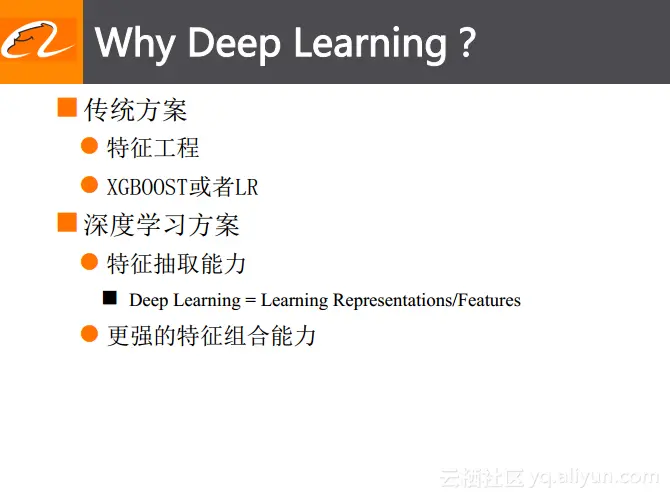 Why Deep Learning ?

传统方案

特征工程

XGBOOST或者LR

深度学习方案

特征抽取能力

Deep Learning = Learning Representations/Features

更强的特征组合能力

云栖社区 yq.aliyun.com